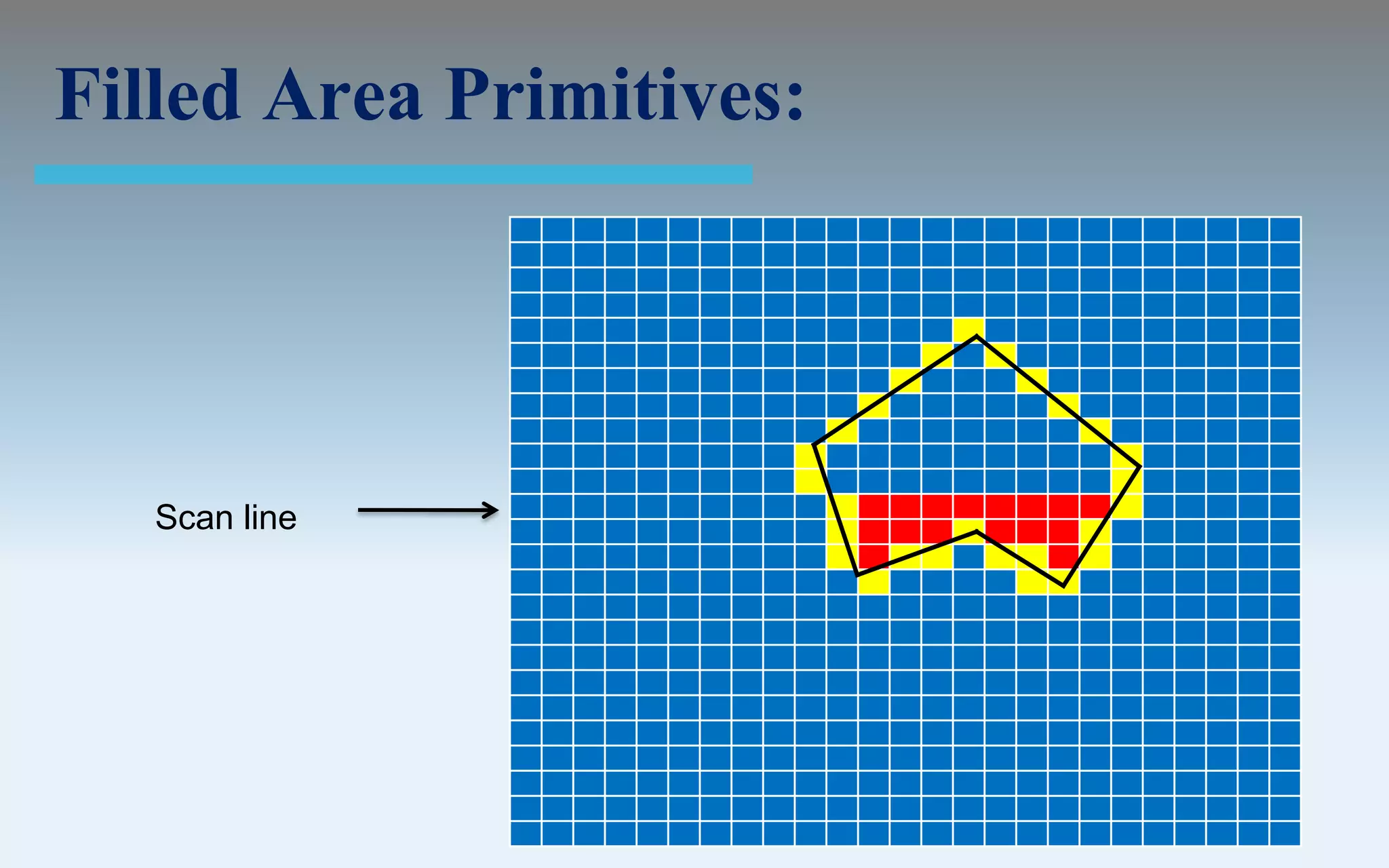 Filled Area Primitives:

Scan line